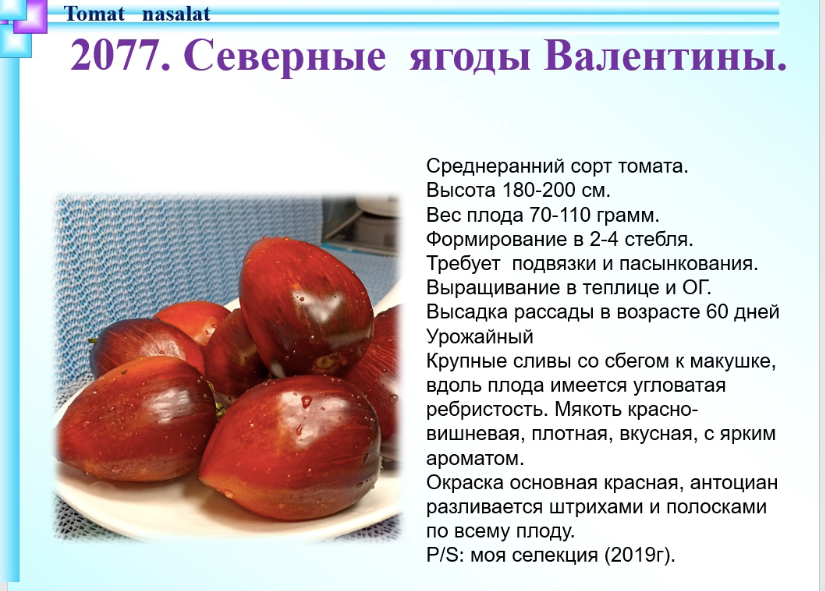 Tomat nasalat

2077. Северные ягоды Валентины.

Среднеранний сорт томата.
Высота 180-200 см.
Вес плода 70-110 грамм.
Формирование в 2-4 стебля.
Требует подвязки и пасынкования.
Выращивание в теплице и ОГ.
Высадка рассады в возрасте 60 дней
Урожайный
Крупные сливы со сбегом к макушке, вдоль плода имеется угловатая ребристость. Мякоть красно-вишневая, плотная, вкусная, с ярким ароматом.
Окраска основная красная, антоциан разливается штрихами и полосками по всему плоду.
P/S: моя селекция (2019г).